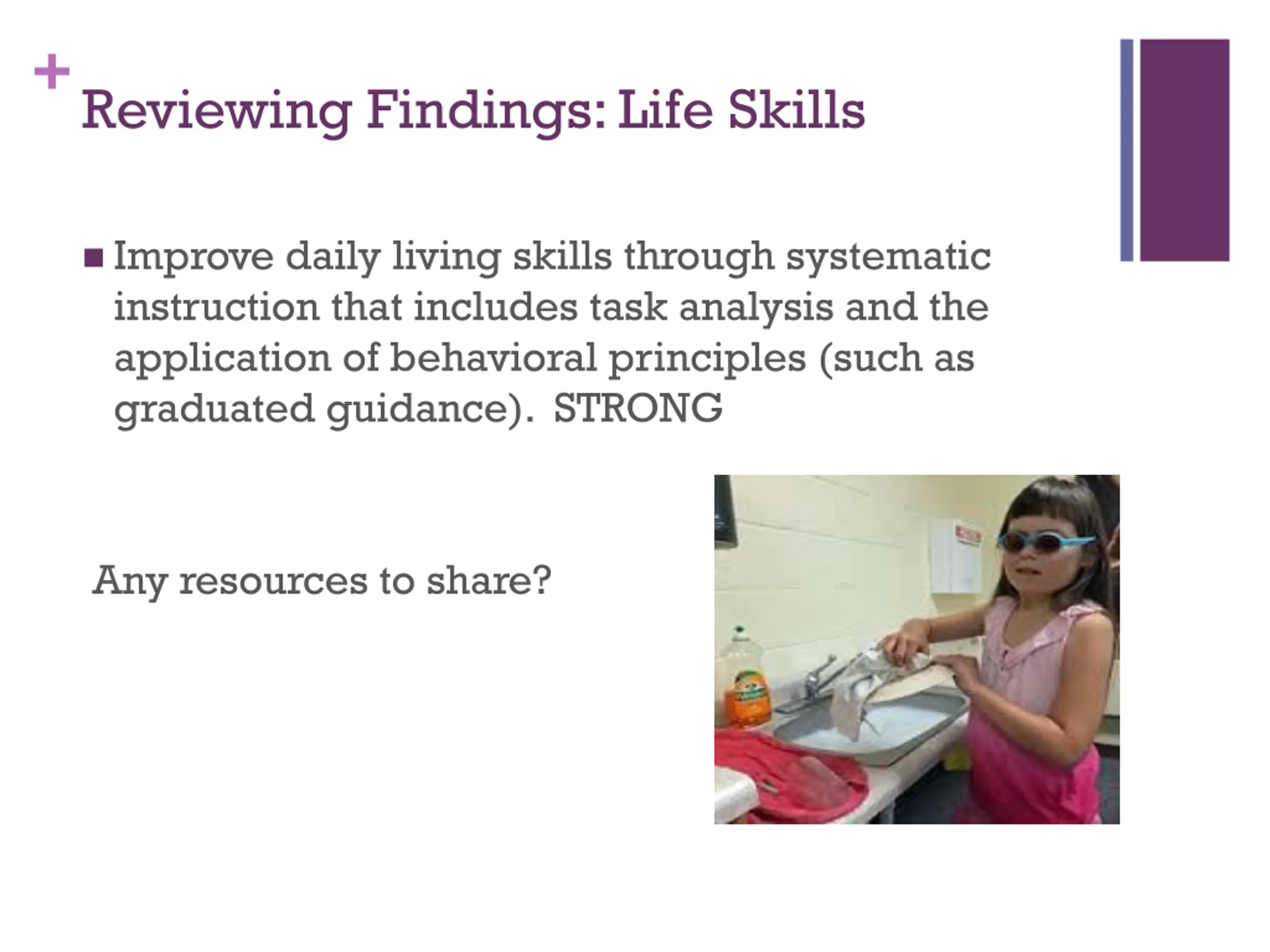 + Reviewing Findings: Life Skills

■ Improve daily living skills through systematic instruction that includes task analysis and the application of behavioral principles (such as graduated guidance). STRONG

Any resources to share?